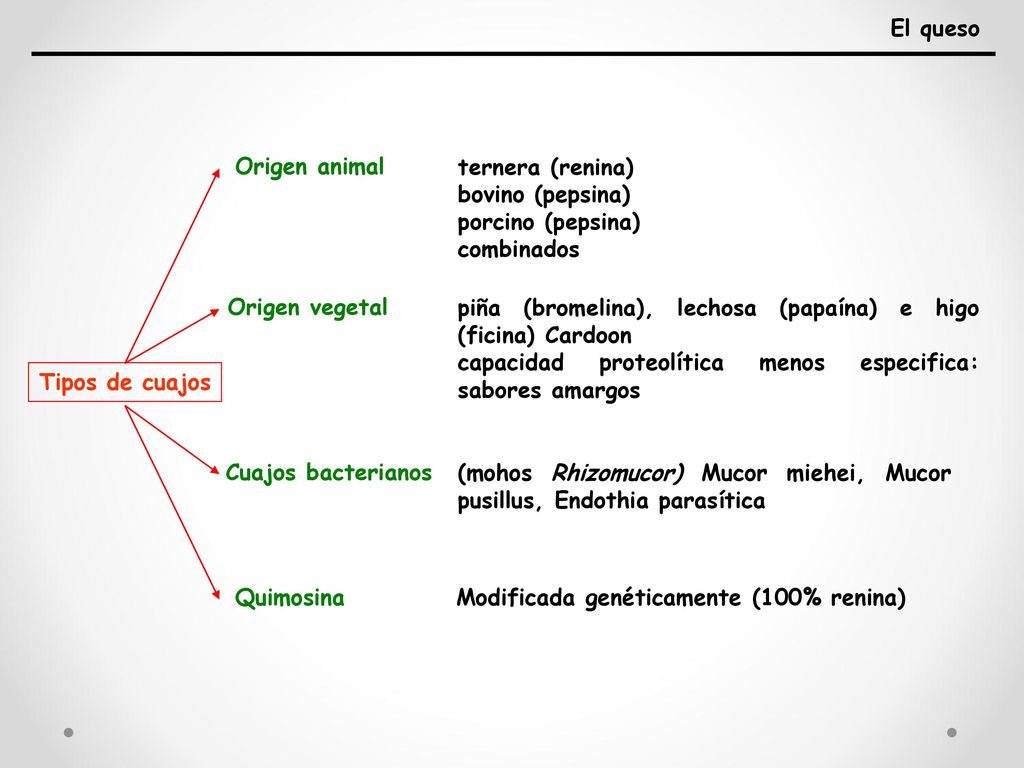 El queso

Tipos de cuajos

Origen animal

ternera (renina)
bovino (pepsina)
porcino (pepsina)
combinados

Origen vegetal

piña (bromelina), lechosa (papaína) e higo (ficina) Cardoon
capacidad proteolítica menos especifica: sabores amargos

Cuajos bacterianos

(mohos Rhizomucor) Mucor miehei, Mucor pusillus, Endothia parasítica

Quimosina

Modificada genéticamente (100% renina)